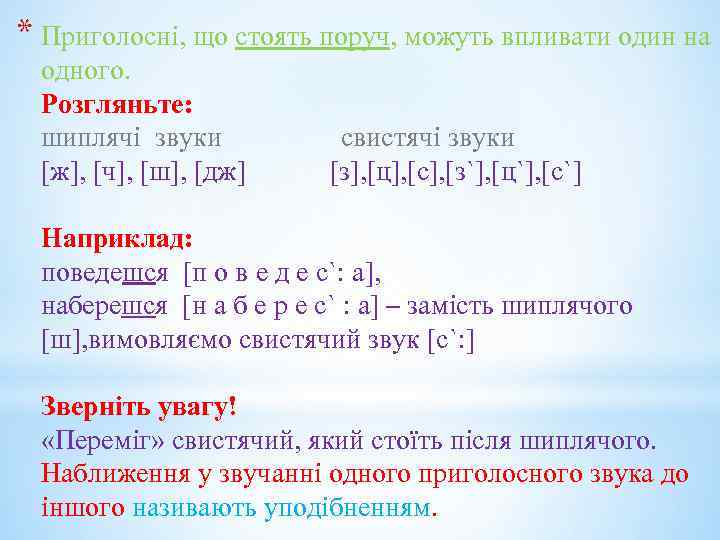 * Приголосні, що стоять поруч, можуть впливати один на одного.
Розгляньте:
шиплячі звуки свистячі звуки
[ж], [ч], [ш], [дж] [з],[ц],[с],[з`],[ц`],[с`]

Наприклад:
поведешся [п о в е д е с`: а],
наберешся [н а б е р е с` : а] – замість шиплячого [ш],вимовляємо свистячий звук [с`:]

Зверніть увагу!
«Переміг» свистячий, який стоїть після шиплячого.
Наближення у звучанні одного приголосного звука до іншого називають уподібненням.